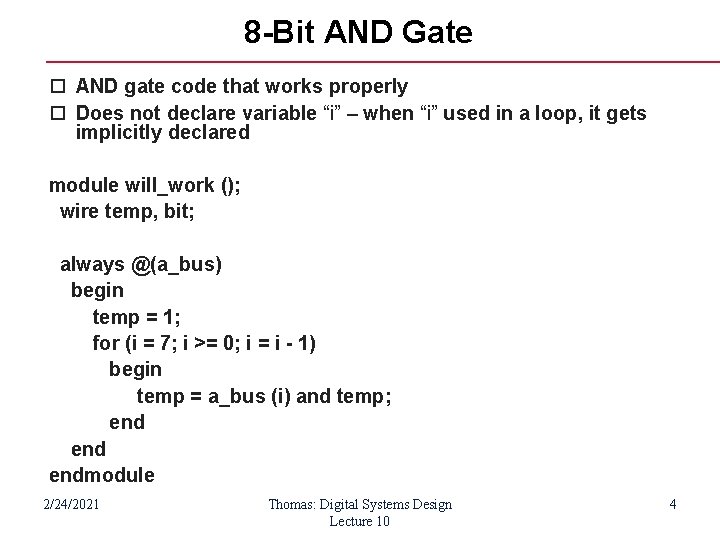 8-Bit AND Gate

☐ AND gate code that works properly

☐ Does not declare variable “i” – when “i” used in a loop, it gets implicitly declared

module will_work ();
wire temp, bit;

always @(a_bus)
begin
temp = 1;
for (i = 7; i >= 0; i = i - 1)
begin
temp = a_bus (i) and temp;
end
end
endmodule

2/24/2021

Thomas: Digital Systems Design
Lecture 10

4